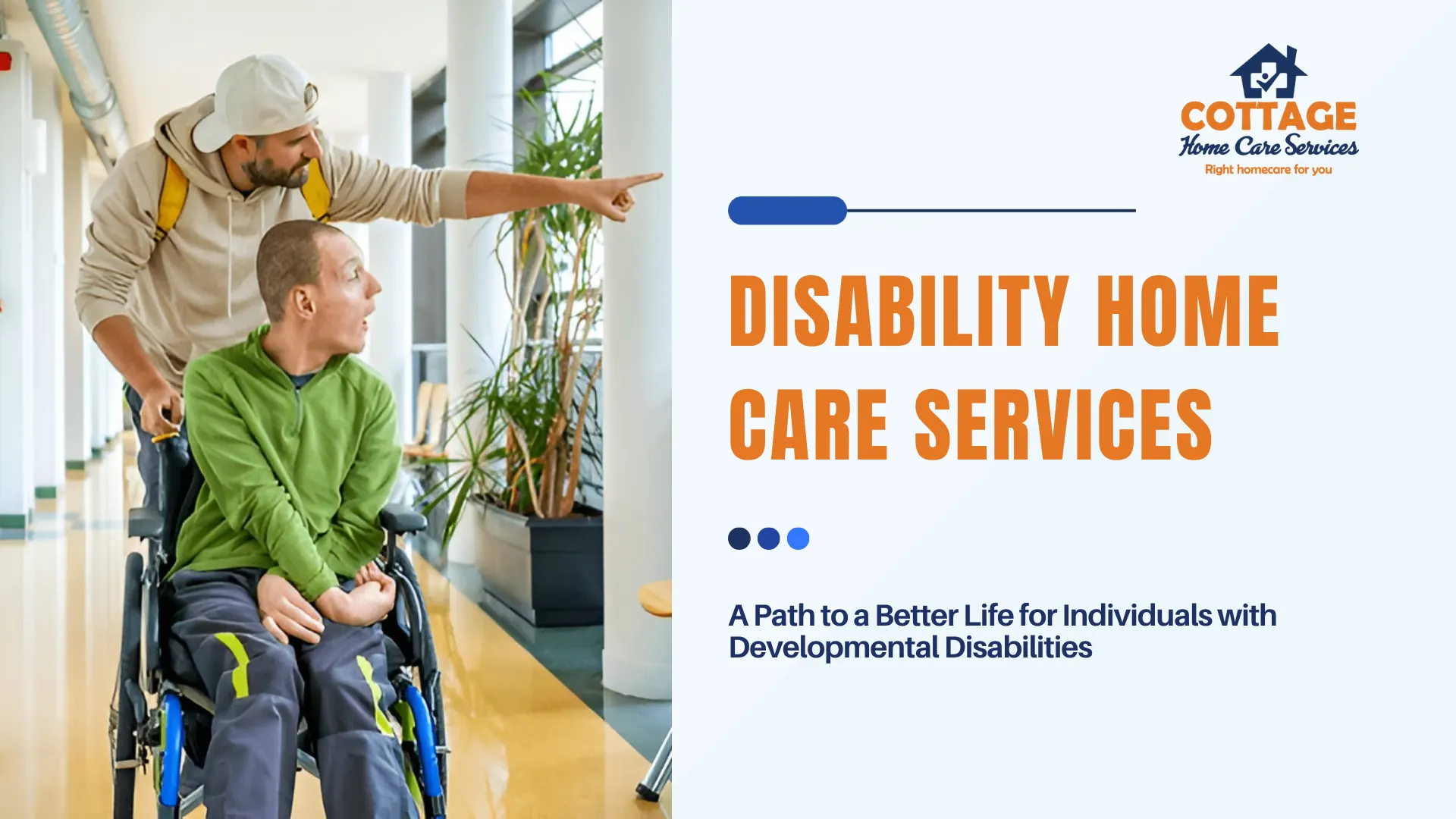 COTTAGE
Home Care Services
Right homecare for you

DISABILITY HOME CARE SERVICES

A Path to a Better Life for Individuals with Developmental Disabilities